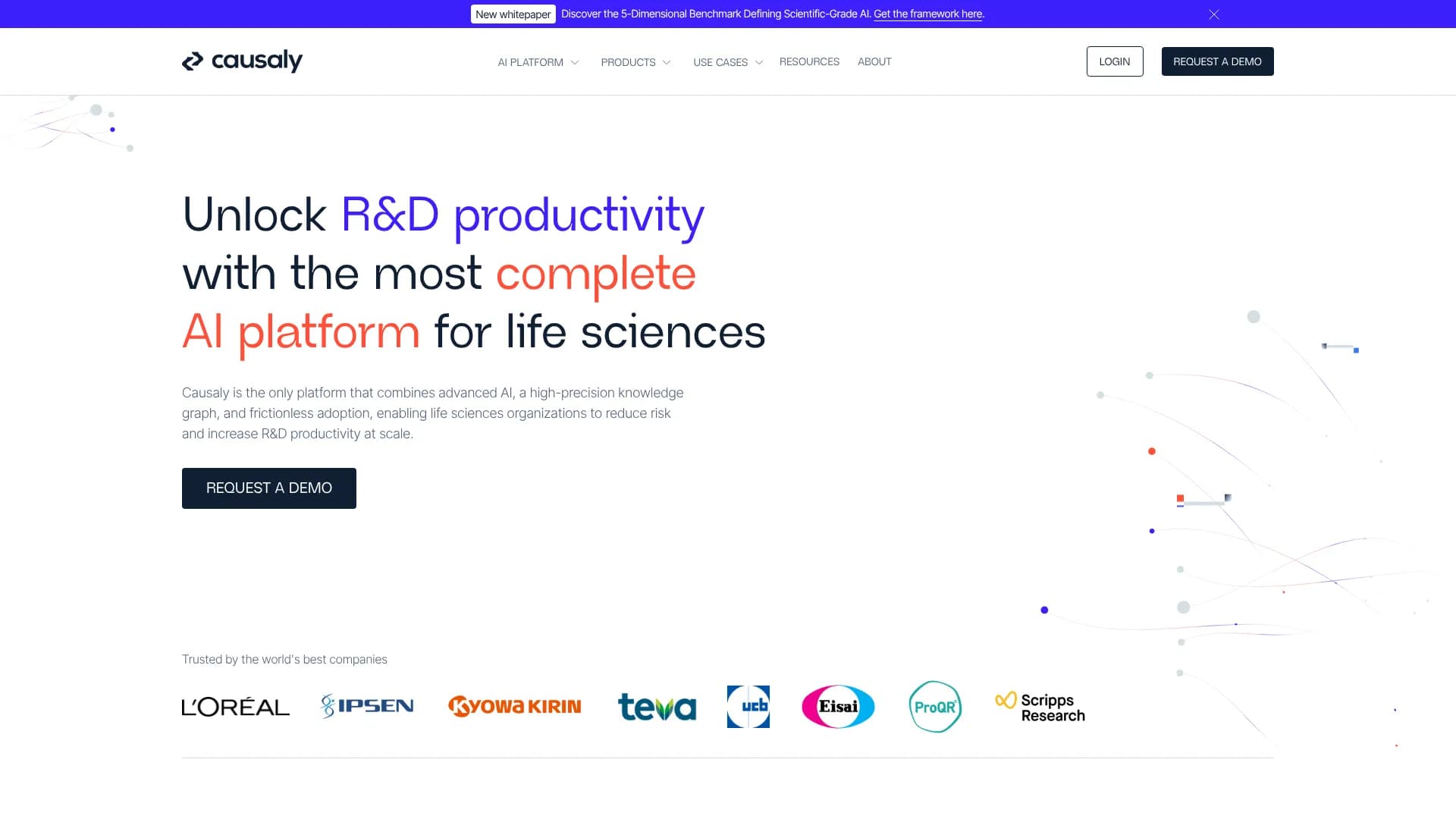 New whitepaper Discover the 5-Dimensional Benchmark Defining Scientific-Grade AI. Get the framework here.

causaly

AI PLATFORM PRODUCTS USE CASES RESOURCES ABOUT

LOGIN

REQUEST A DEMO

Unlock R&D productivity with the most complete AI platform for life sciences

Causaly is the only platform that combines advanced AI, a high-precision knowledge graph, and frictionless adoption, enabling life sciences organizations to reduce risk and increase R&D productivity at scale.

REQUEST A DEMO

Trusted by the world's best companies

L'ORÉAL IPSEN KYOWA KIRIN teva ucb Eisai ProQR Scripps Research